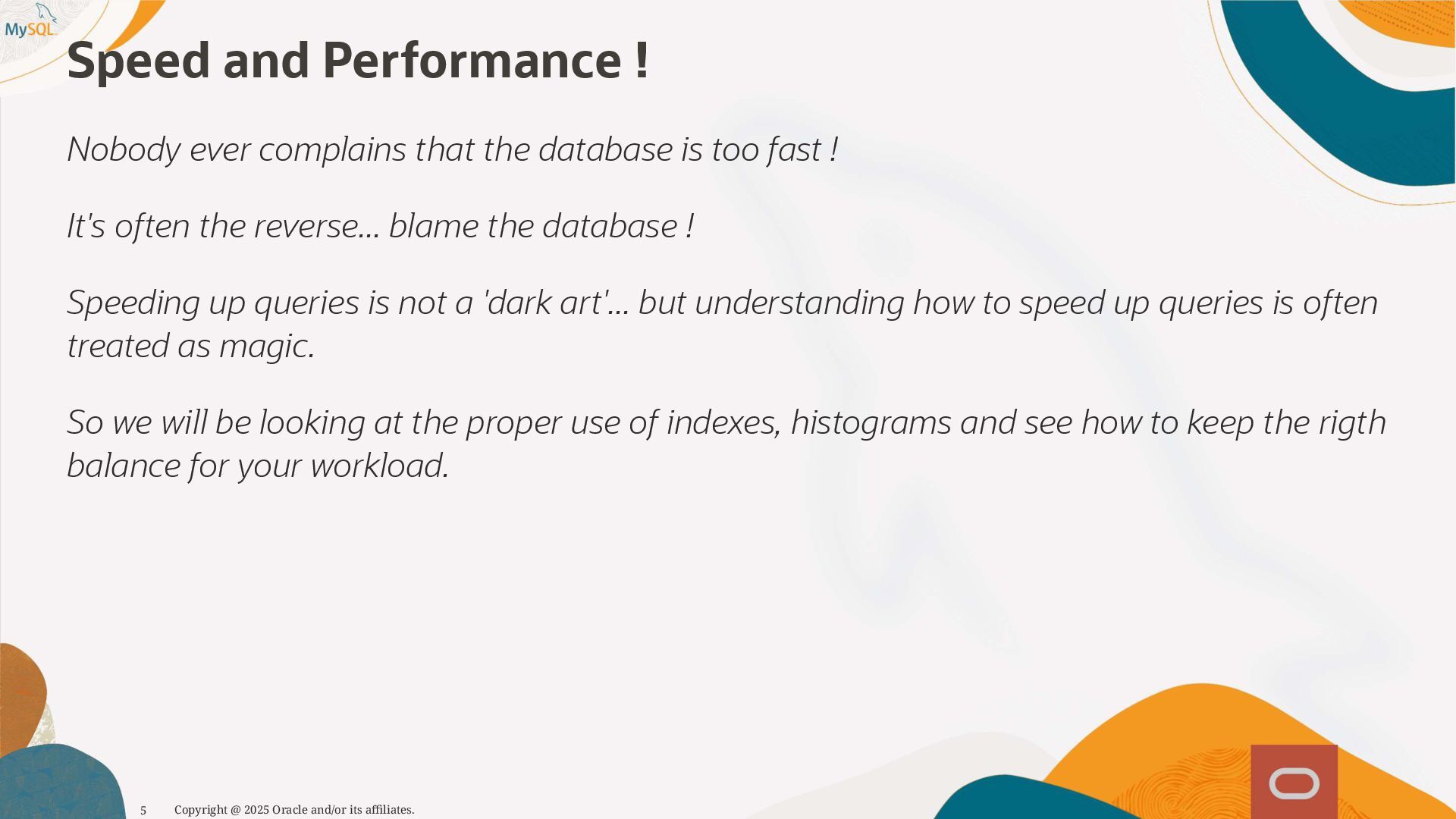 MySQL

Speed and Performance !

Nobody ever complains that the database is too fast !

It's often the reverse… blame the database !

Speeding up queries is not a 'dark art'… but understanding how to speed up queries is often treated as magic.

So we will be looking at the proper use of indexes, histograms and see how to keep the rigth balance for your workload.

5 Copyright @ 2025 Oracle and/or its affiliates.